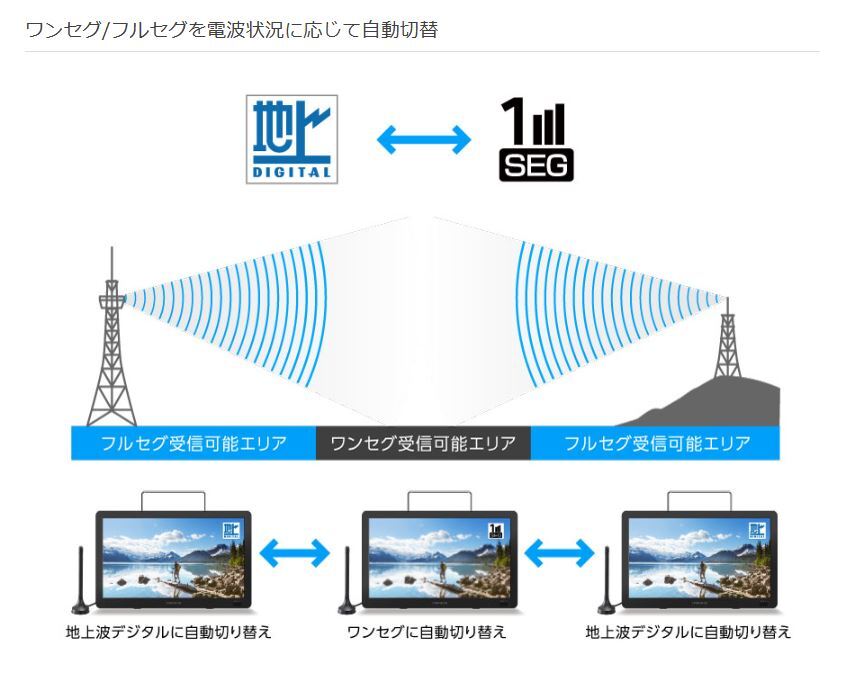 ワンセグ/フルセグを電波状況に応じて自動切替

地上
DIGITAL

1
SEG

フルセグ受信可能エリア
ワンセグ受信可能エリア
フルセグ受信可能エリア

地上波デジタルに自動切り替え
ワンセグに自動切り替え
地上波デジタルに自動切り替え